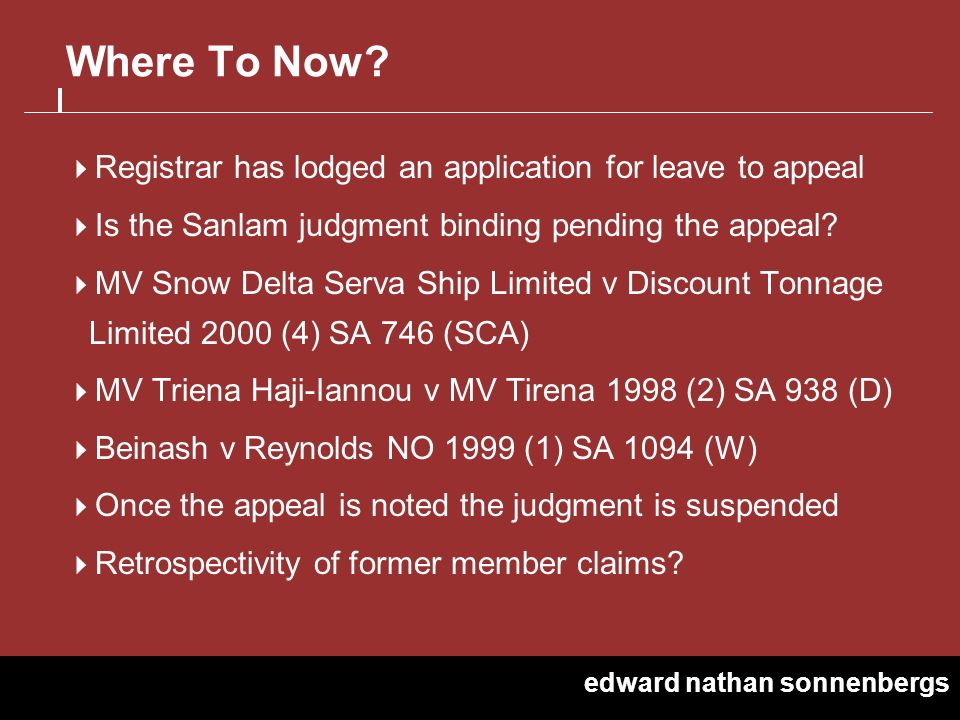 Where To Now?

Registrar has lodged an application for leave to appeal

Is the Sanlam judgment binding pending the appeal?

MV Snow Delta Serva Ship Limited v Discount Tonnage Limited 2000 (4) SA 746 (SCA)

MV Triena Haji-Iannou v MV Tirena 1998 (2) SA 938 (D)

Beinash v Reynolds NO 1999 (1) SA 1094 (W)

Once the appeal is noted the judgment is suspended

Retrospectivity of former member claims?

edward nathan sonnenbergs